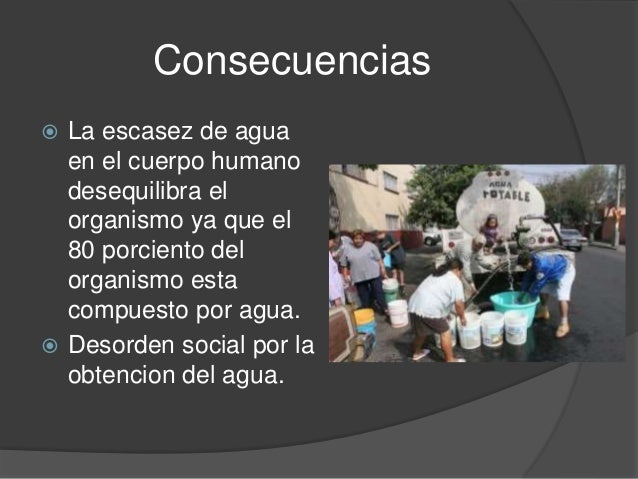 Consecuencias

La escasez de agua en el cuerpo humano desequilibra el organismo ya que el 80 porciento del organismo esta compuesto por agua.

Desorden social por la obtencion del agua.

AGUA POTABLE